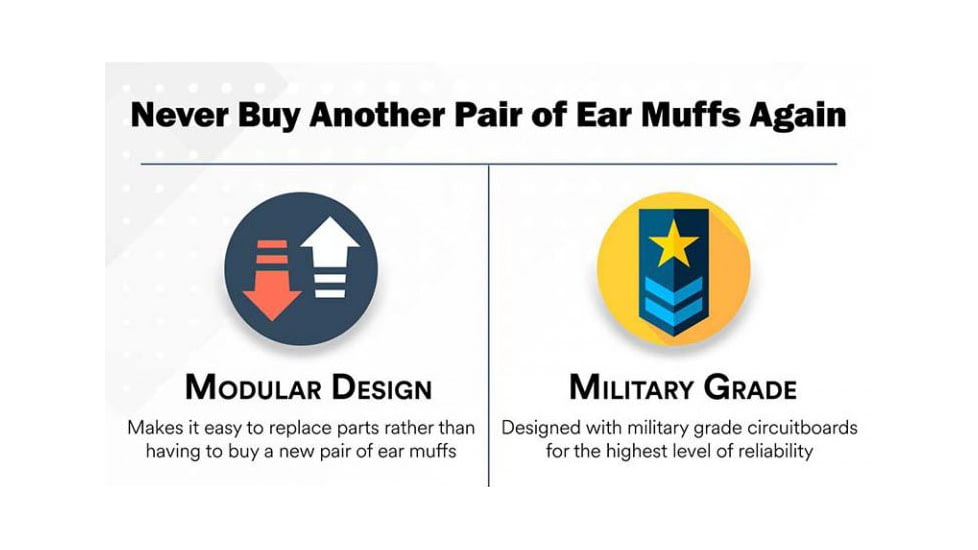 Never Buy Another Pair of Ear Muffs Again

MODULAR DESIGN

Makes it easy to replace parts rather than having to buy a new pair of ear muffs

MILITARY GRADE

Designed with military grade circuitboards for the highest level of reliability